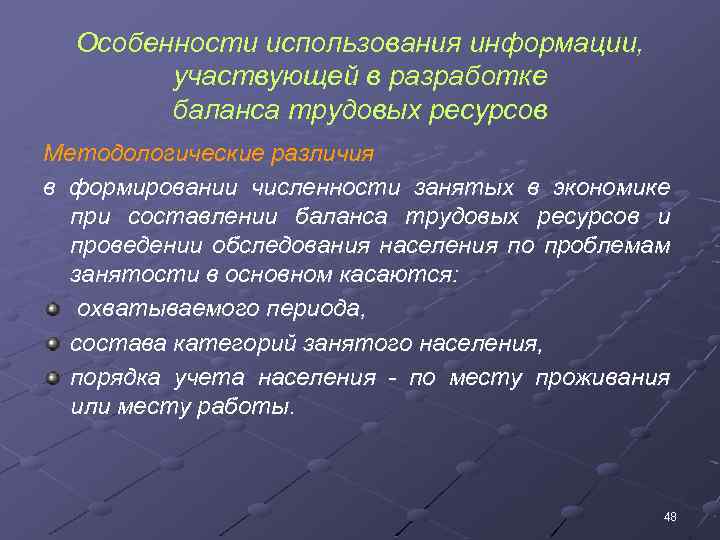 Особенности использования информации, участвующей в разработке баланса трудовых ресурсов

Методологические различия

в формировании численности занятых в экономике при составлении баланса трудовых ресурсов и проведении обследования населения по проблемам занятости в основном касаются:

охватываемого периода,

состава категорий занятого населения,

порядка учета населения - по месту проживания или месту работы.

48